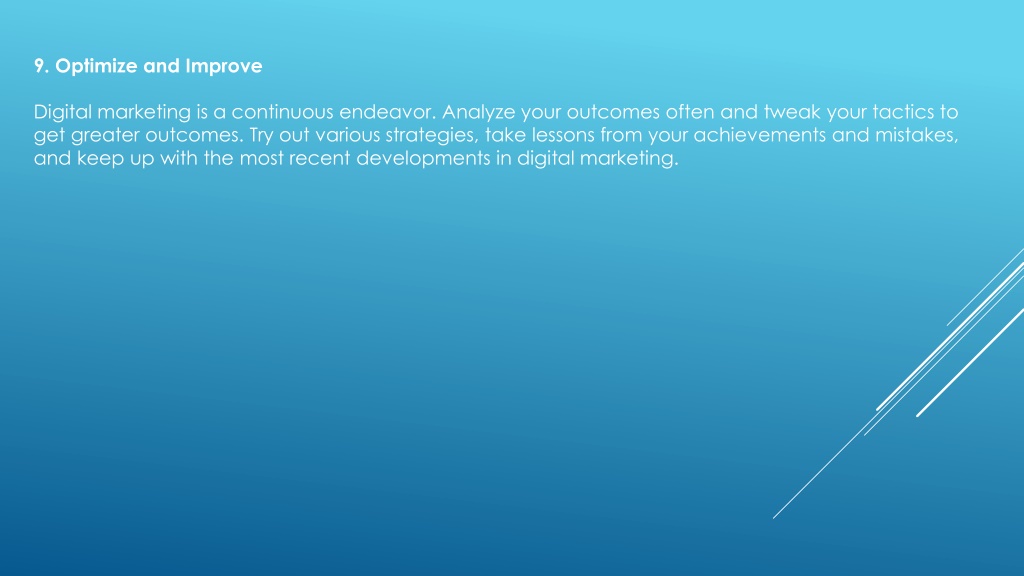 9. Optimize and Improve

Digital marketing is a continuous endeavor. Analyze your outcomes often and tweak your tactics to get greater outcomes. Try out various strategies, take lessons from your achievements and mistakes, and keep up with the most recent developments in digital marketing.